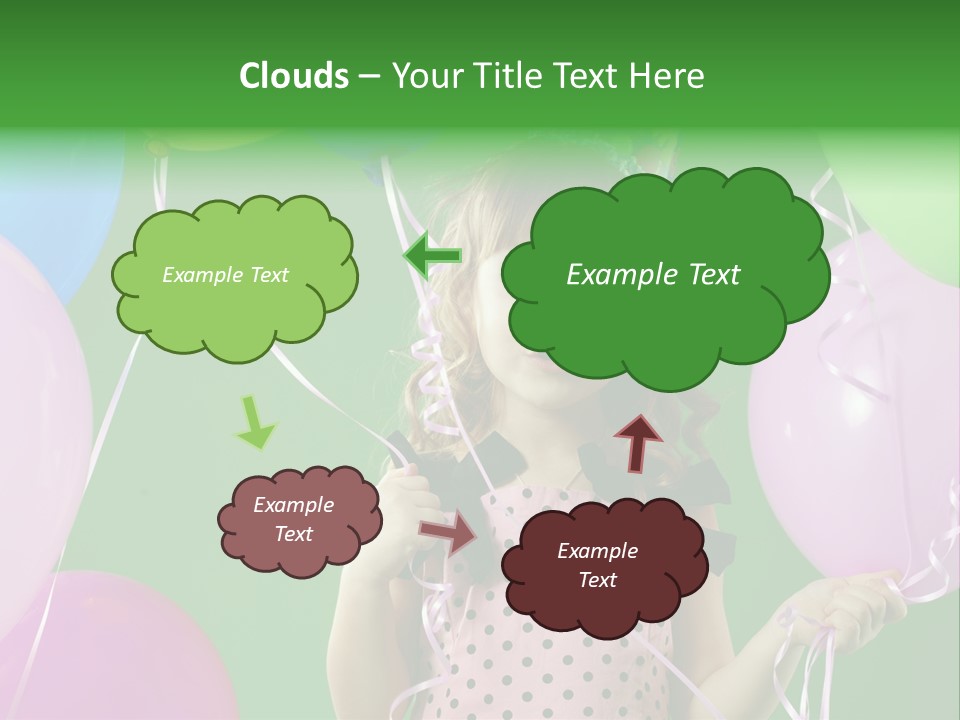 Clouds – Your Title Text Here

Example Text

Example Text

Example Text

Example Text